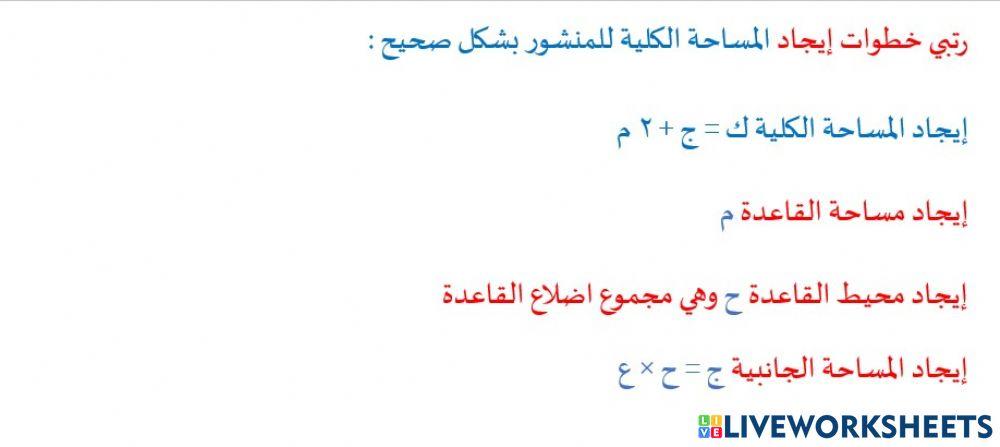 رتبي خطوات إيجاد المساحة الكلية للمنشور بشكل صحيح :

إيجاد المساحة الكلية ك = ج + ٢ م

إيجاد مساحة القاعدة م

إيجاد محيط القاعدة ح وهي مجموع اضلاع القاعدة

إيجاد المساحة الجانبية ج = ح × ع

LIVEWORKSHEETS